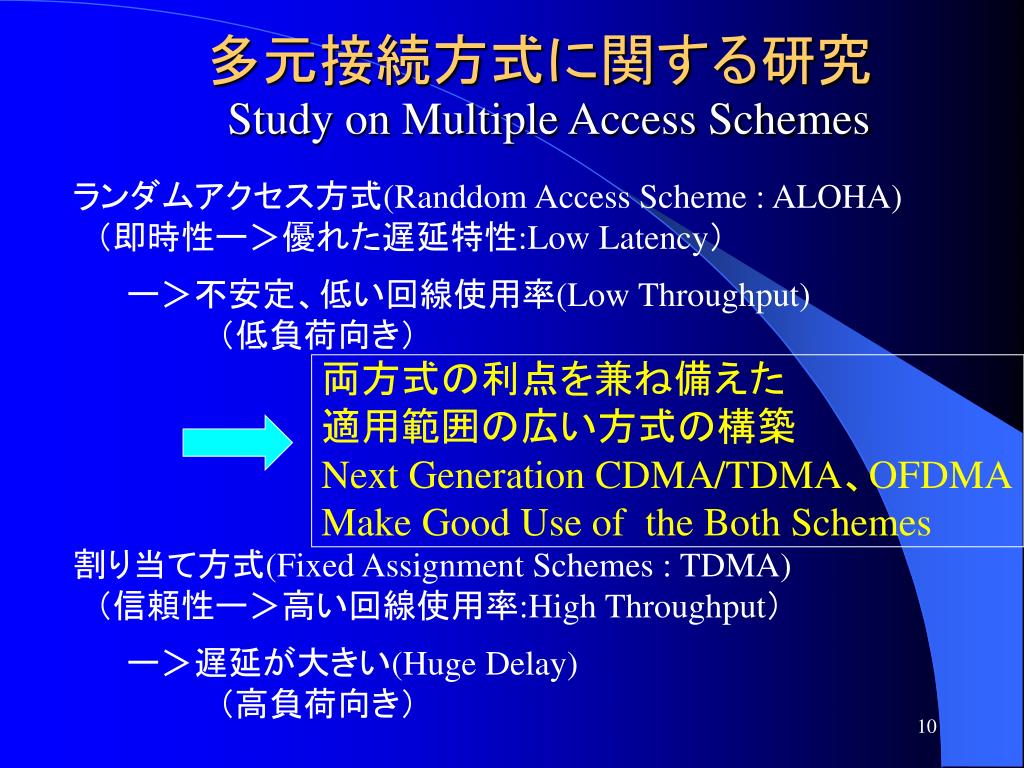 多元接続方式に関する研究
Study on Multiple Access Schemes

ランダムアクセス方式(Randdom Access Scheme : ALOHA)
（即時性ー＞優れた遅延特性:Low Latency）

ー＞不安定、低い回線使用率(Low Throughput)
（低負荷向き）

両方式の利点を兼ね備えた
適用範囲の広い方式の構築
Next Generation CDMA/TDMA、OFDMA
Make Good Use of the Both Schemes

割り当て方式(Fixed Assignment Schemes : TDMA)
（信頼性ー＞高い回線使用率:High Throughput）

ー＞遅延が大きい(Huge Delay)
（高負荷向き）

10